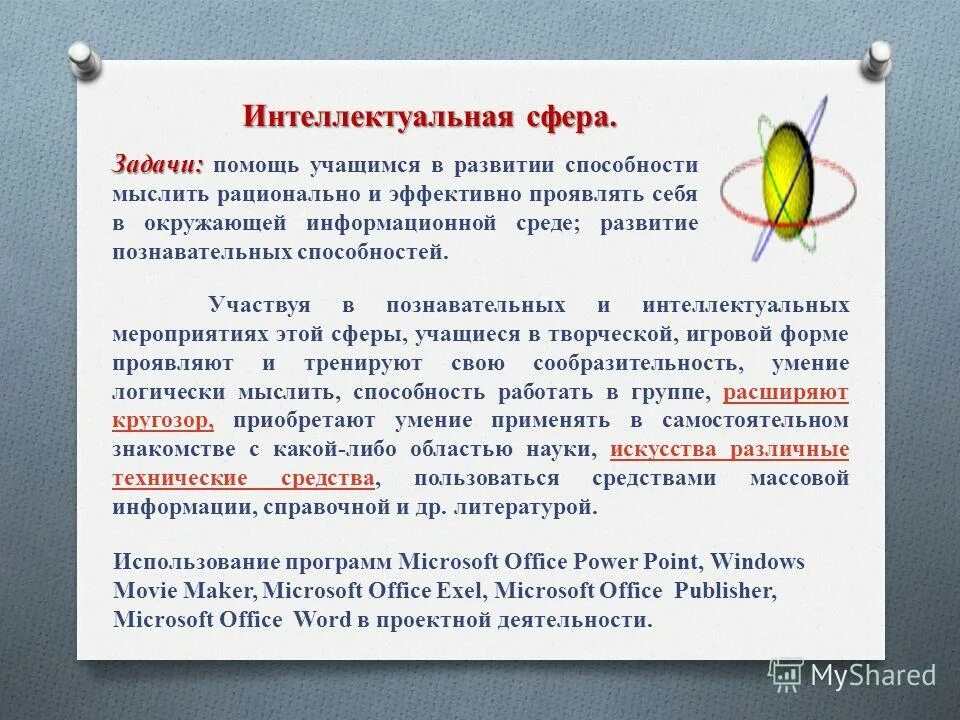 Интеллектуальная сфера.

Задачи: помощь учащимся в развитии способности мыслить рационально и эффективно проявлять себя в окружающей информационной среде; развитие познавательных способностей.

Участвуя в познавательных и интеллектуальных мероприятиях этой сферы, учащиеся в творческой, игровой форме проявляют и тренируют свою сообразительность, умение логически мыслить, способность работать в группе, расширяют кругозор, приобретают умение применять в самостоятельном знакомстве с какой-либо областью науки, искусства различные технические средства, пользоваться средствами массовой информации, справочной и др. литературой.

Использование программ Microsoft Office Power Point, Windows Movie Maker, Microsoft Office Exel, Microsoft Office Publisher, Microsoft Office Word в проектной деятельности.

MyShared